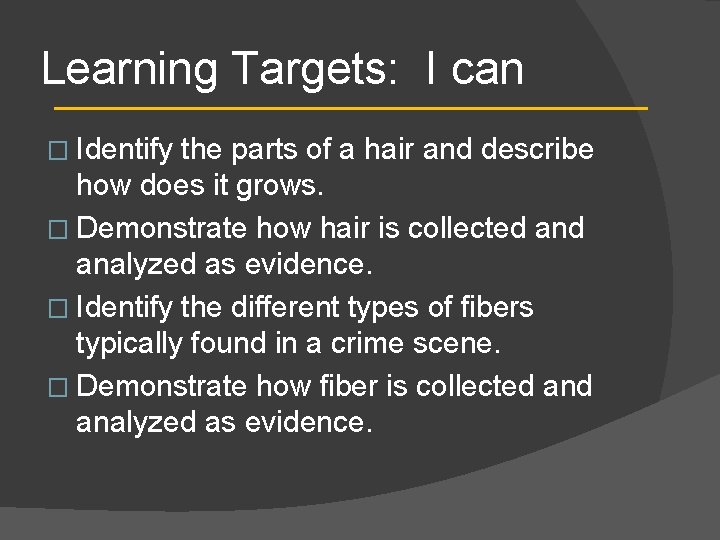 Learning Targets: I can

□ Identify the parts of a hair and describe how does it grows.
□ Demonstrate how hair is collected and analyzed as evidence.
□ Identify the different types of fibers typically found in a crime scene.
□ Demonstrate how fiber is collected and analyzed as evidence.